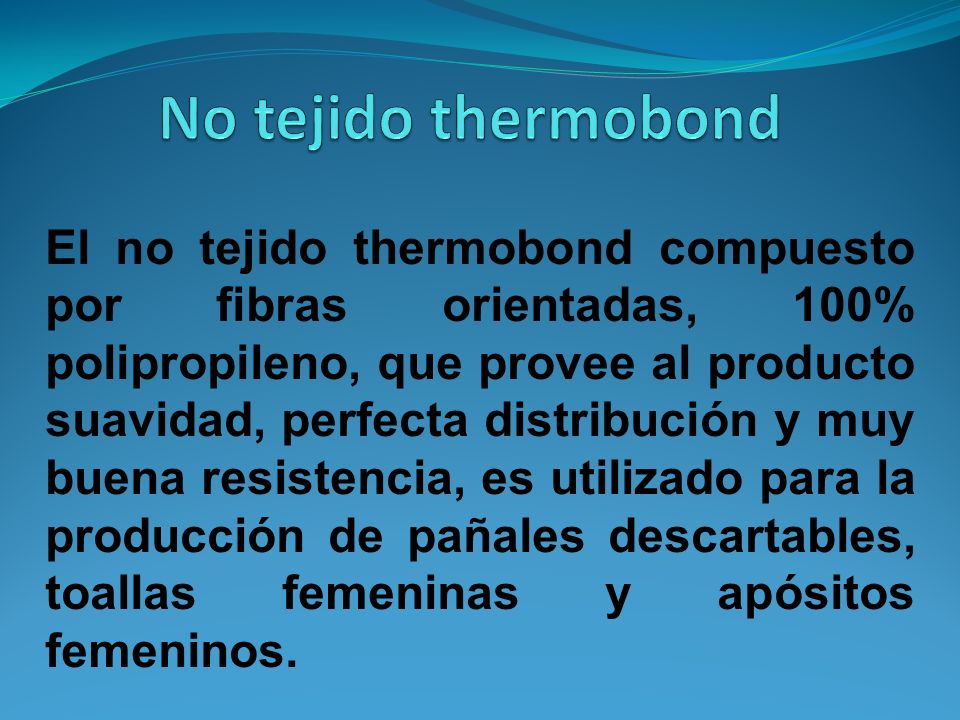 No tejido thermobond

El no tejido thermobond compuesto por fibras orientadas, 100% polipropileno, que provee al producto suavidad, perfecta distribución y muy buena resistencia, es utilizado para la producción de pañales descartables, toallas femeninas y apósitos femeninos.